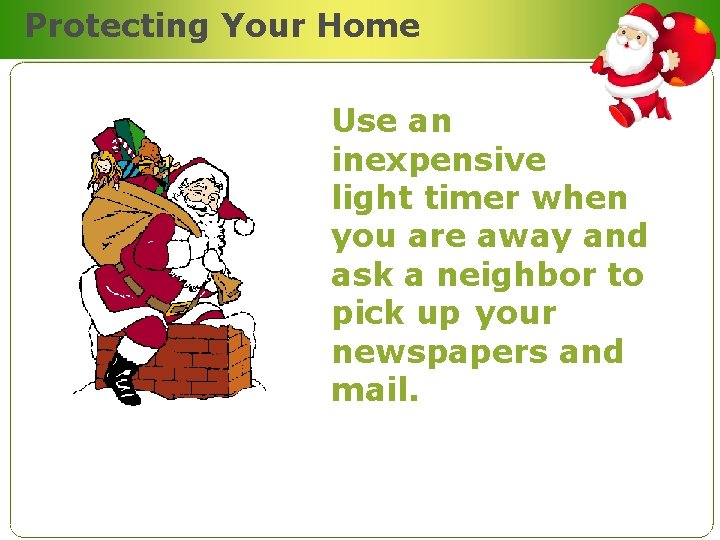 Protecting Your Home

Use an inexpensive light timer when you are away and ask a neighbor to pick up your newspapers and mail.